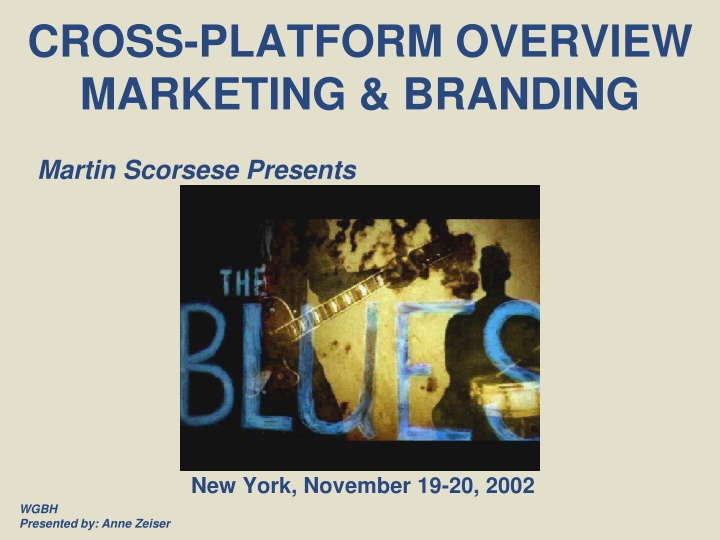 CROSS-PLATFORM OVERVIEW
MARKETING & BRANDING

Martin Scorsese Presents

THE BLUES

New York, November 19-20, 2002

WGBH
Presented by: Anne Zeiser